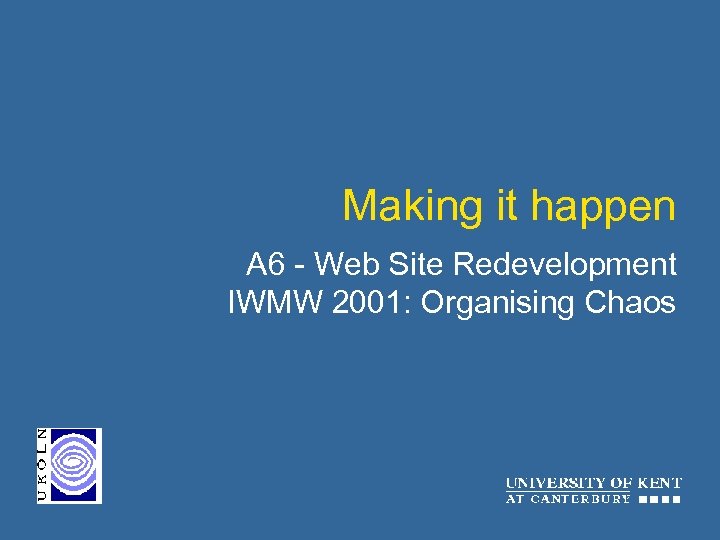 Making it happen

A6 - Web Site Redevelopment
IWMW 2001: Organising Chaos

UKOLN

UNIVERSITY OF KENT
AT CANTERBURY